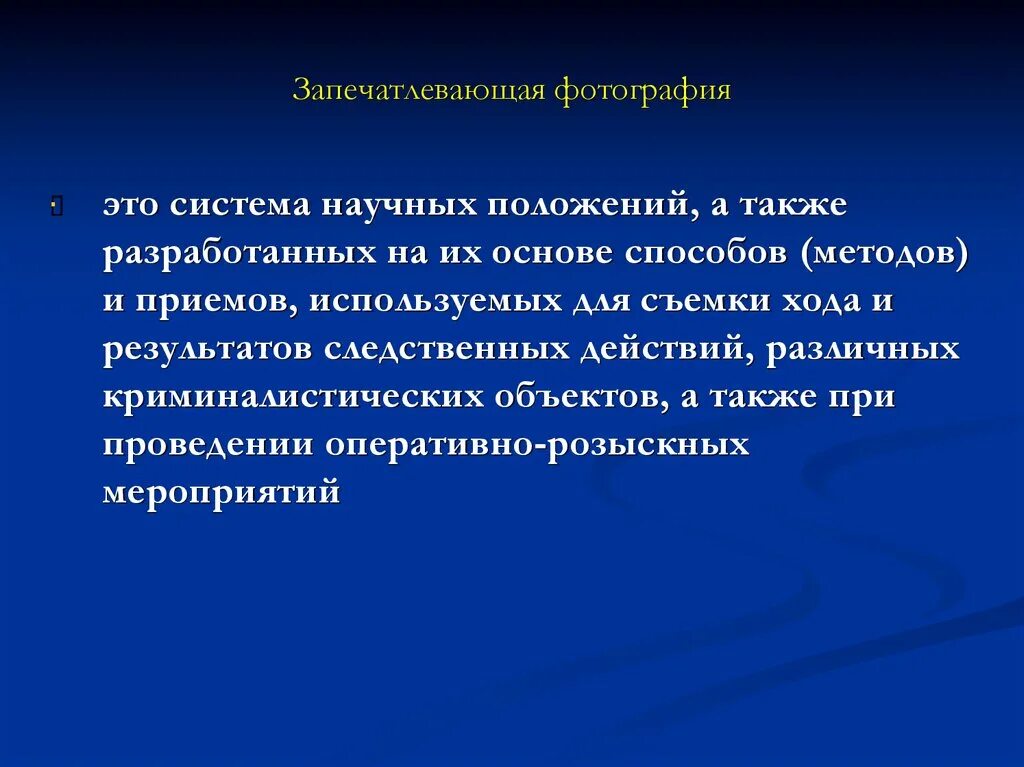 Запечатлевающая фотография

это система научных положений, а также разработанных на их основе способов (методов) и приемов, используемых для съемки хода и результатов следственных действий, различных криминалистических объектов, а также при проведении оперативно-розыскных мероприятий